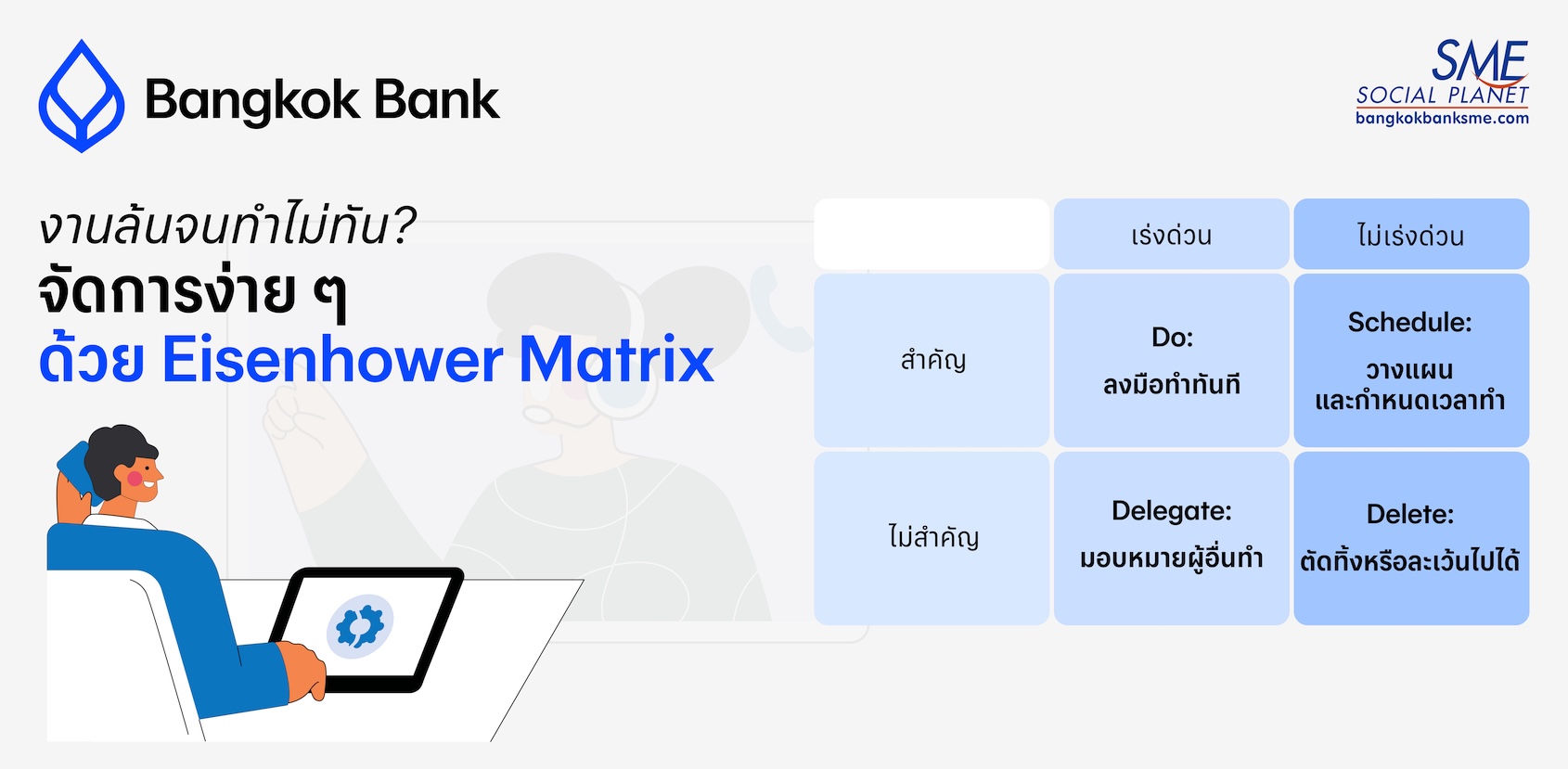 Bangkok Bank

SME
SOCIAL PLANET
bangkokbanksme.com

งานล้นจนทำไม่ทัน?
จัดการง่าย ๆ
ด้วย Eisenhower Matrix

| | เร่งด่วน | ไม่เร่งด่วน |
|---|---|---|
| สำคัญ | Do: ลงมือทำทันที | Schedule: วางแผน และกำหนดเวลาทำ |
| ไม่สำคัญ | Delegate: มอบหมายผู้อื่นทำ | Delete: ตัดทิ้งหรือละเว้นไปได้ |